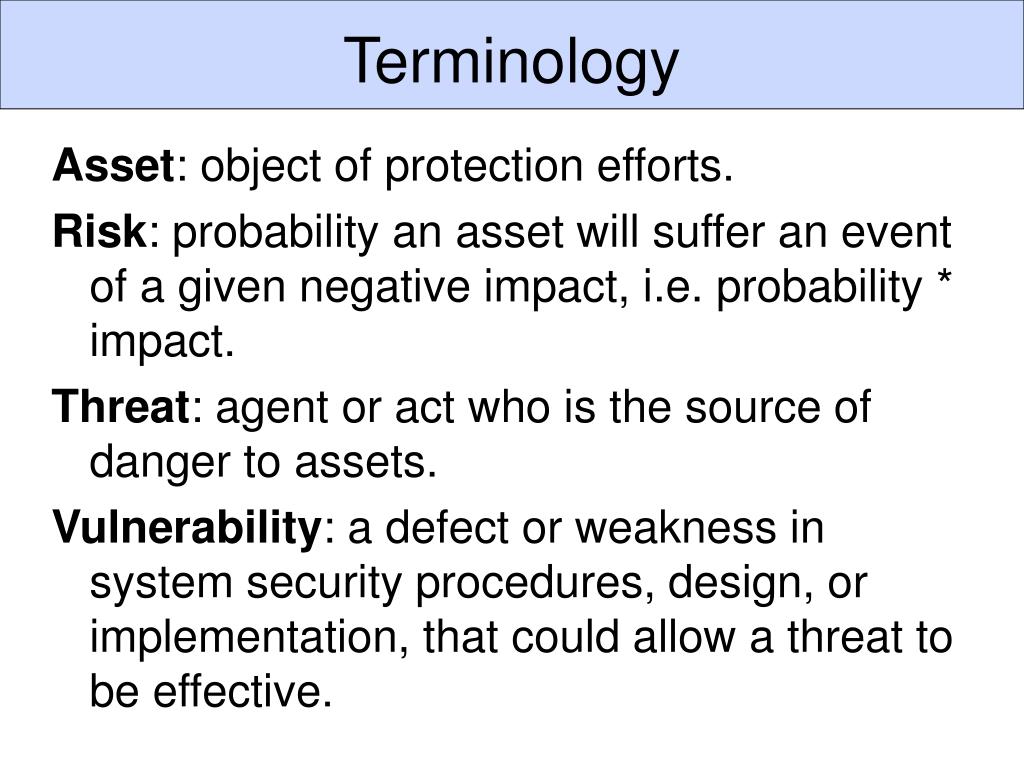 Terminology

Asset: object of protection efforts.

Risk: probability an asset will suffer an event of a given negative impact, i.e. probability * impact.

Threat: agent or act who is the source of danger to assets.

Vulnerability: a defect or weakness in system security procedures, design, or implementation, that could allow a threat to be effective.